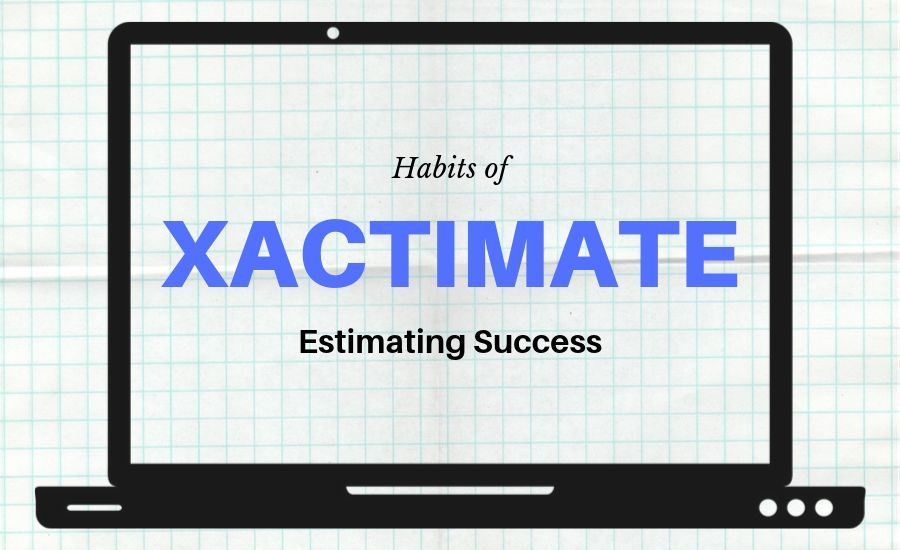 Habits of

XACTIMATE

Estimating Success